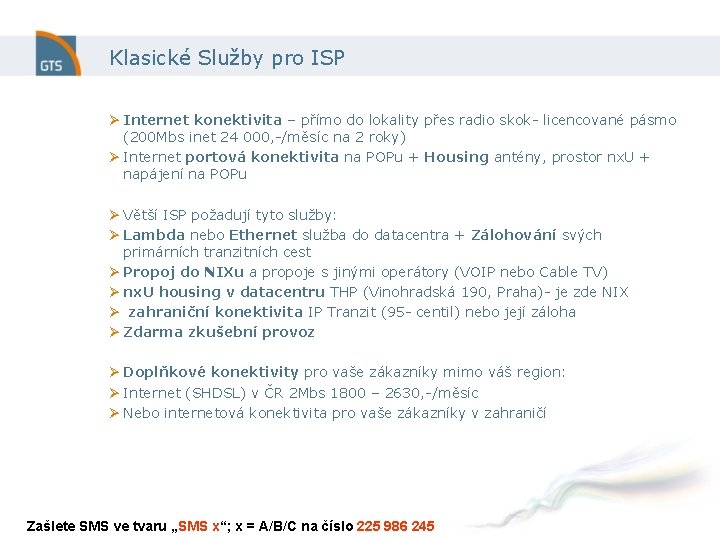 GTS

Klasické Služby pro ISP

➢ Internet konektivita – přímo do lokality přes radio skok- licencované pásmo (200Mbs inet 24 000,-/měsíc na 2 roky)
➢ Internet portová konektivita na POPu + Housing antény, prostor nxU + napájení na POPu

➢ Větší ISP požadují tyto služby:
➢ Lambda nebo Ethernet služba do datacentra + Zálohování svých primárních tranzitních cest
➢ Propoj do NIXu a propoje s jinými operátory (VOIP nebo Cable TV)
➢ nxU housing v datacentru THP (Vinohradská 190, Praha)- je zde NIX
➢ zahraniční konektivita IP Tranzit (95- centil) nebo její záloha
➢ Zdarma zkušební provoz

➢ Doplňkové konektivity pro vaše zákazníky mimo váš region:
➢ Internet (SHDSL) v ČR 2Mbs 1800 – 2630,-/měsíc
➢ Nebo internetová konektivita pro vaše zákazníky v zahraničí

Zašlete SMS ve tvaru „SMS x“; x = A/B/C na číslo 225 986 245